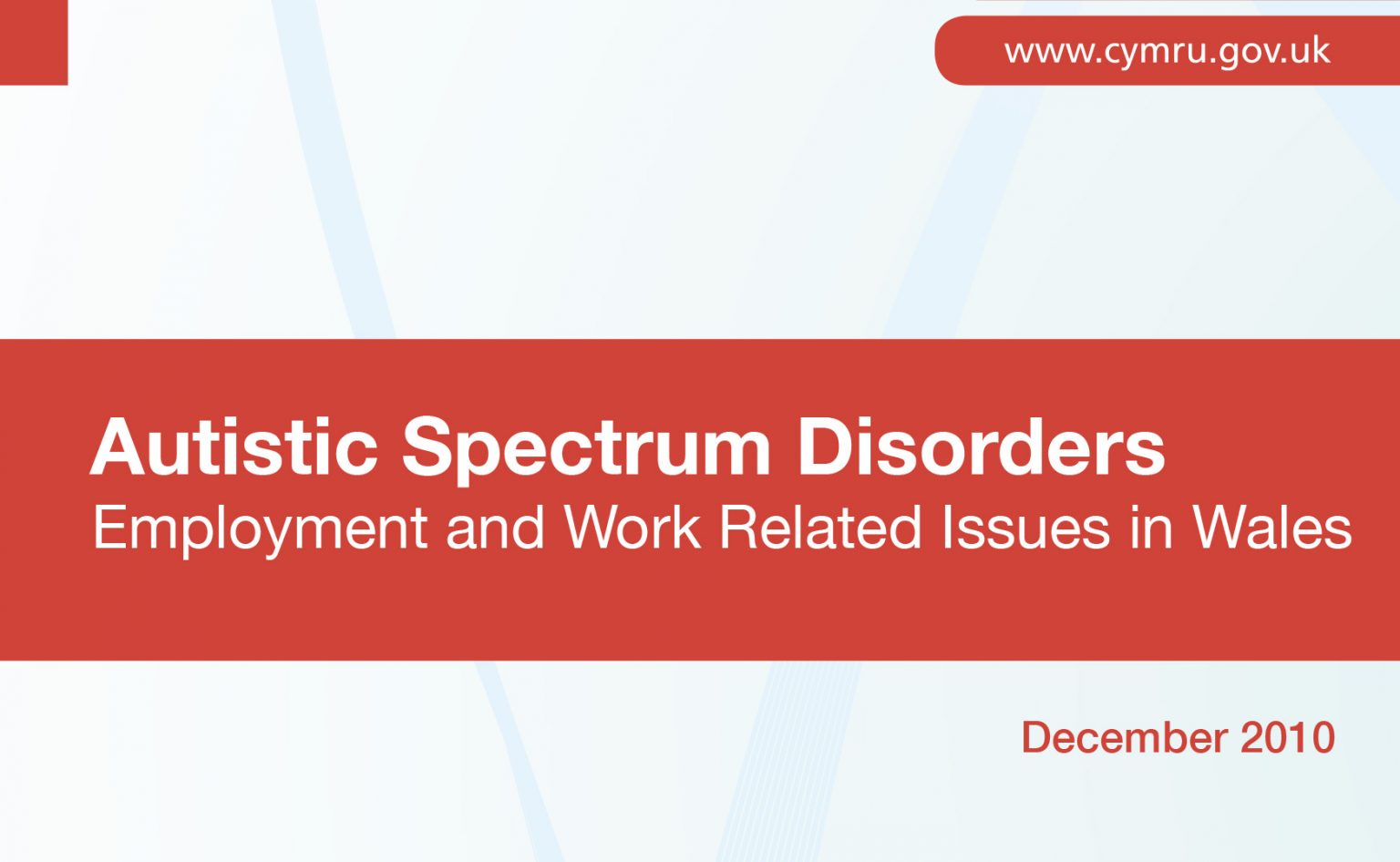 www.cymru.gov.uk

Autistic Spectrum Disorders
Employment and Work Related Issues in Wales

December 2010